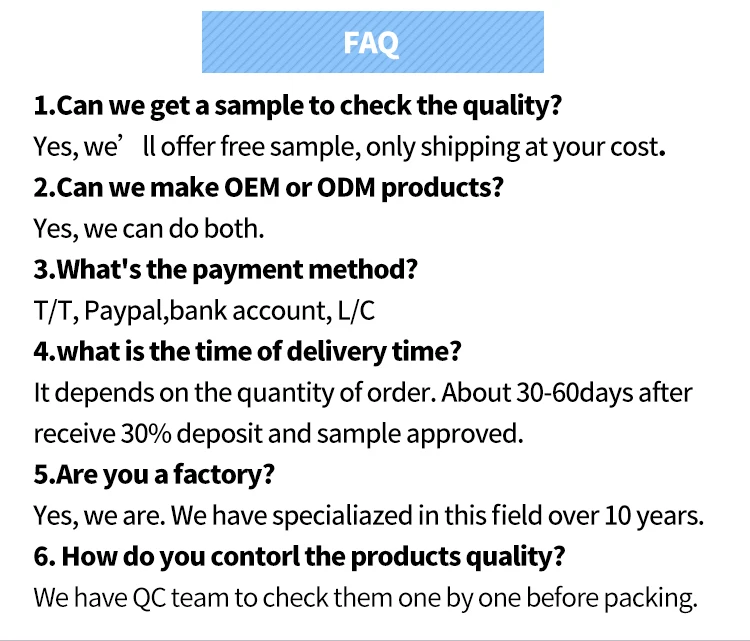 FAQ

1.Can we get a sample to check the quality?

Yes, we’ ll offer free sample, only shipping at your cost.

2.Can we make OEM or ODM products?

Yes, we can do both.

3.What's the payment method?

T/T, Paypal,bank account, L/C

4.what is the time of delivery time?

It depends on the quantity of order. About 30-60days after receive 30% deposit and sample approved.

5.Are you a factory?

Yes, we are. We have specialiazed in this field over 10 years.

6. How do you contorl the products quality?

We have QC team to check them one by one before packing.